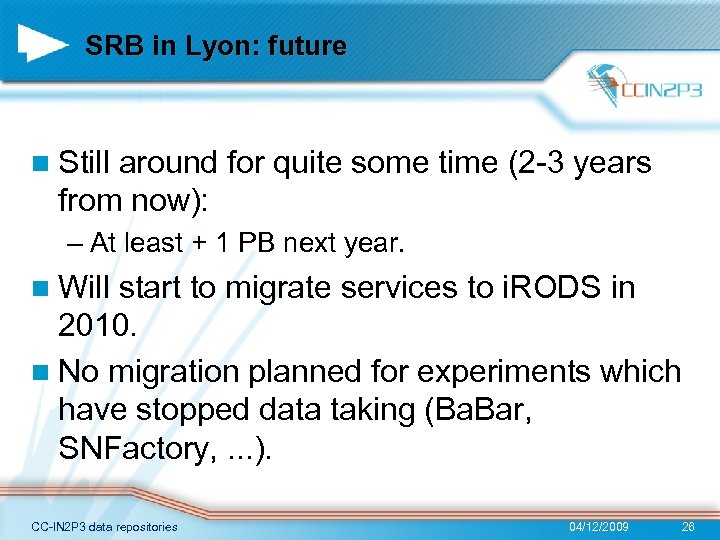 SRB in Lyon: future

CCIN2P3

Still around for quite some time (2-3 years from now):

– At least + 1 PB next year.

Will start to migrate services to iRODS in 2010.

No migration planned for experiments which have stopped data taking (BaBar, SNFactory, ...).

CC-IN2P3 data repositories

04/12/2009

26